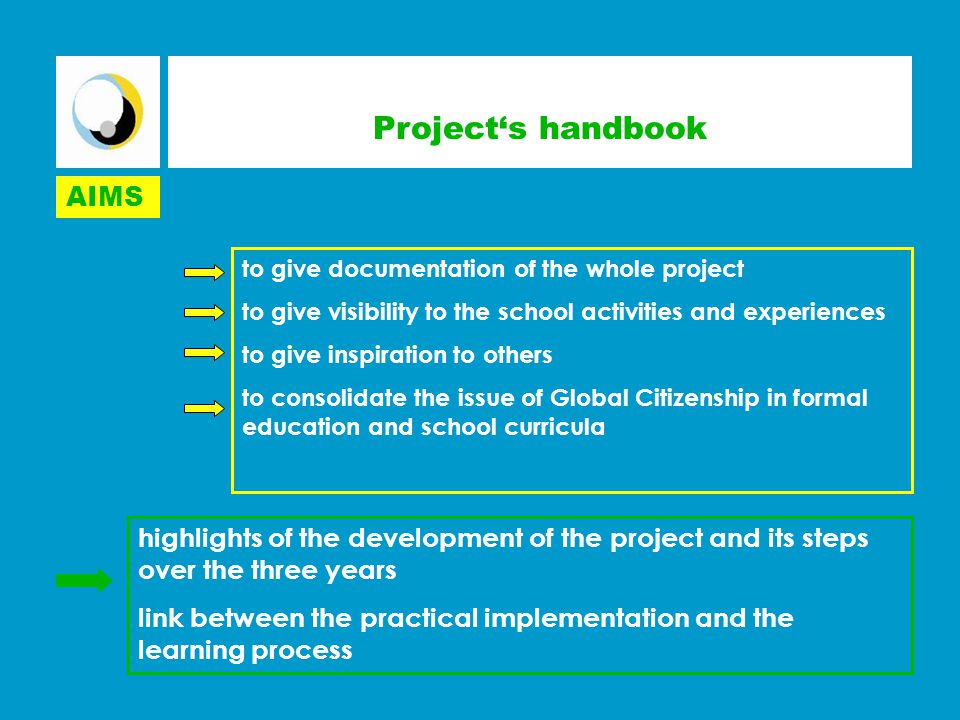 Project‘s handbook

AIMS

to give documentation of the whole project

to give visibility to the school activities and experiences

to give inspiration to others

to consolidate the issue of Global Citizenship in formal education and school curricula

highlights of the development of the project and its steps over the three years

link between the practical implementation and the learning process